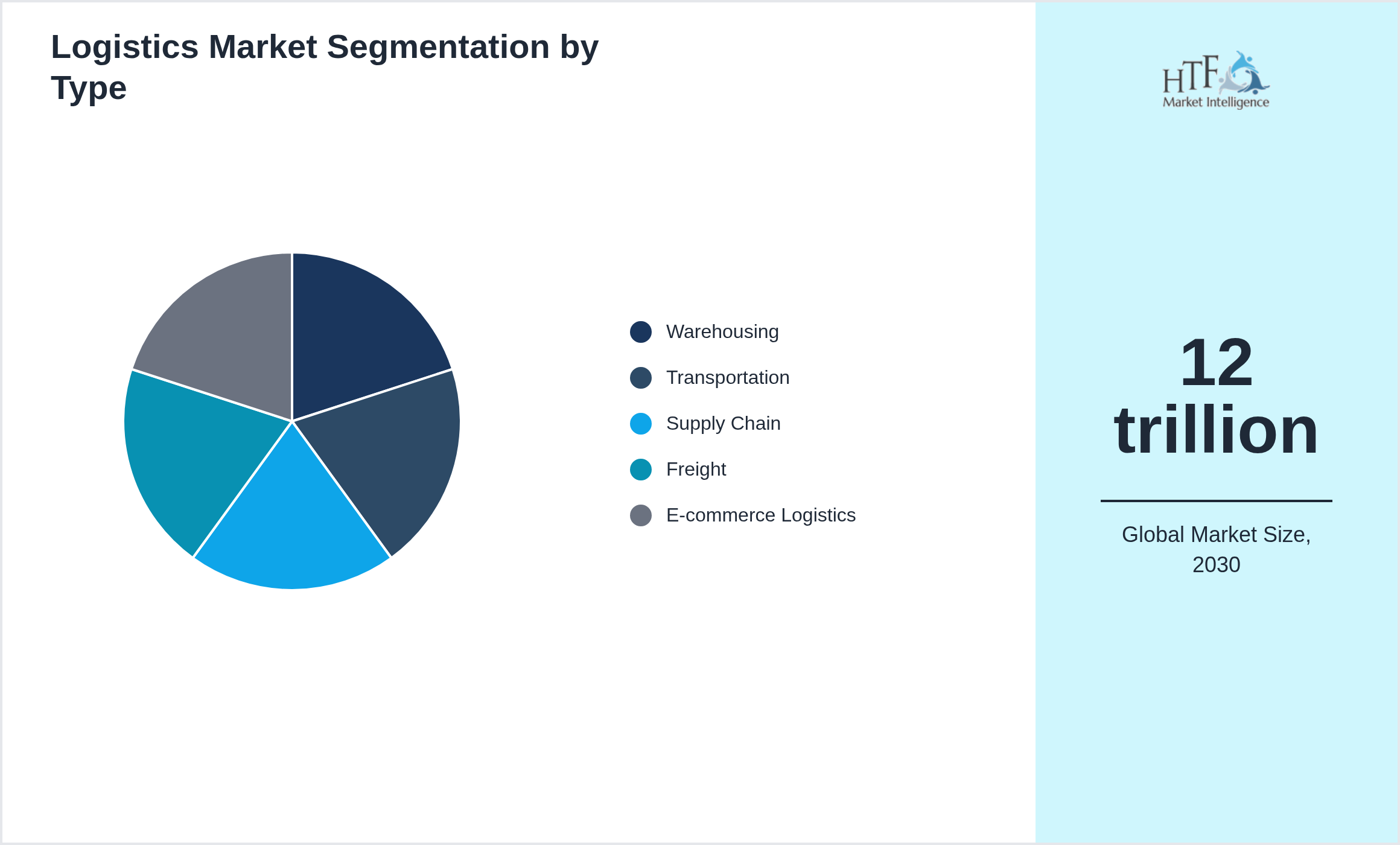 Logistics Market Segmentation by Type

Warehousing
Transportation
Supply Chain
Freight
E-commerce Logistics

HTF
Market Intelligence

12 trillion

Global Market Size, 2030